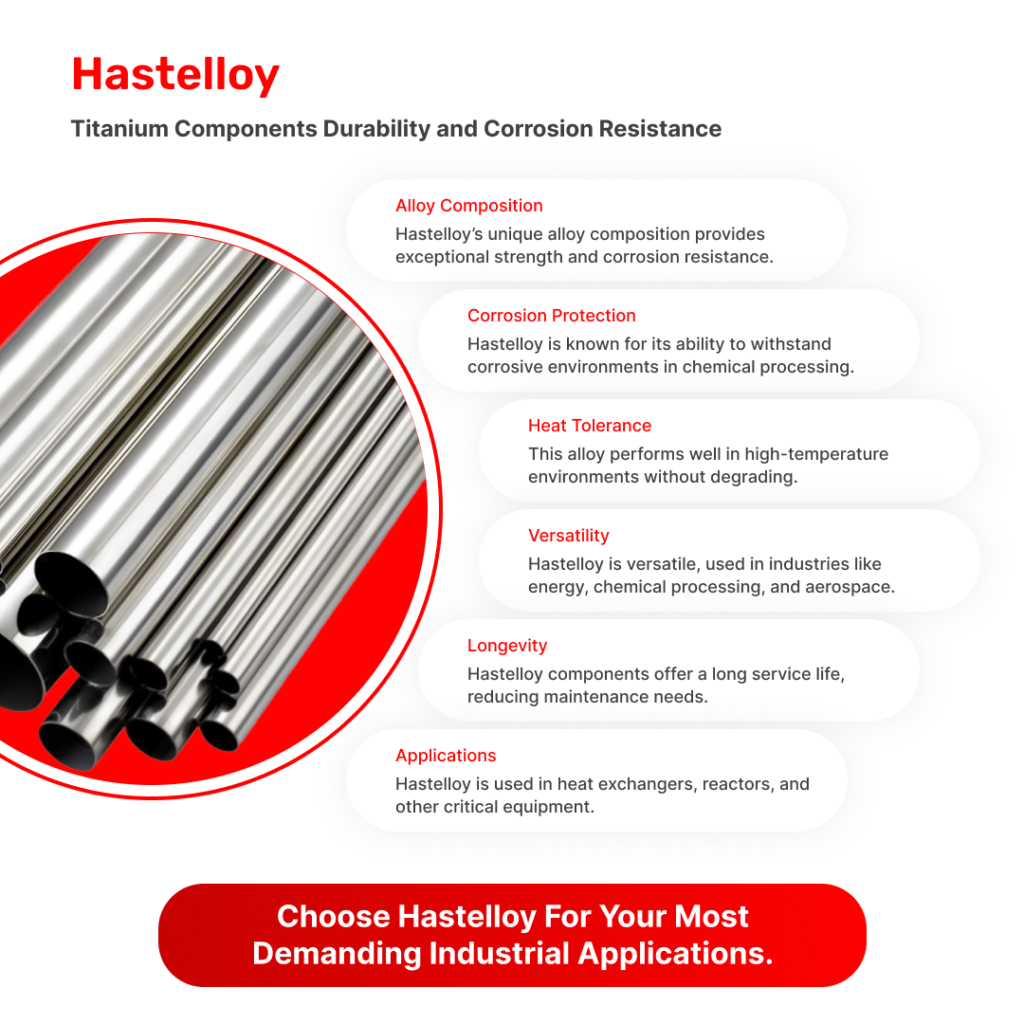 Hastelloy

Titanium Components Durability and Corrosion Resistance

Alloy Composition
Hastelloy's unique alloy composition provides exceptional strength and corrosion resistance.

Corrosion Protection
Hastelloy is known for its ability to withstand corrosive environments in chemical processing.

Heat Tolerance
This alloy performs well in high-temperature environments without degrading.

Versatility
Hastelloy is versatile, used in industries like energy, chemical processing, and aerospace.

Longevity
Hastelloy components offer a long service life, reducing maintenance needs.

Applications
Hastelloy is used in heat exchangers, reactors, and other critical equipment.

Choose Hastelloy For Your Most Demanding Industrial Applications.